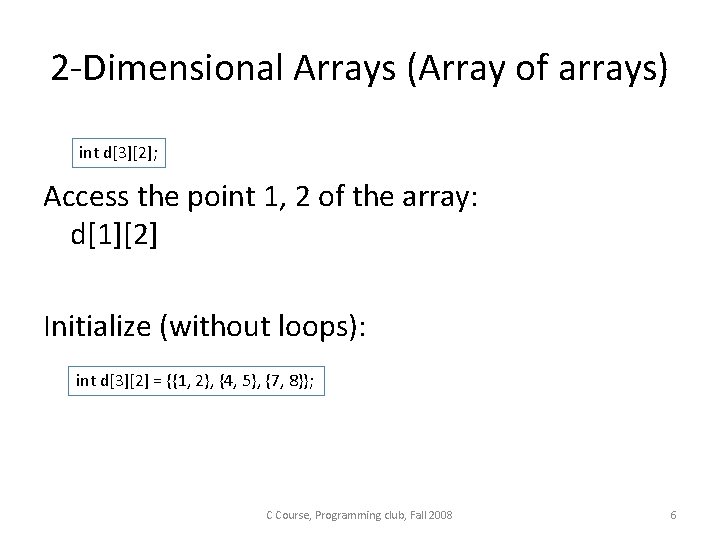 2-Dimensional Arrays (Array of arrays)

int d[3][2];

Access the point 1, 2 of the array:
d[1][2]

Initialize (without loops):

int d[3][2] = {{1, 2}, {4, 5}, {7, 8}};

C Course, Programming club, Fall 2008

6